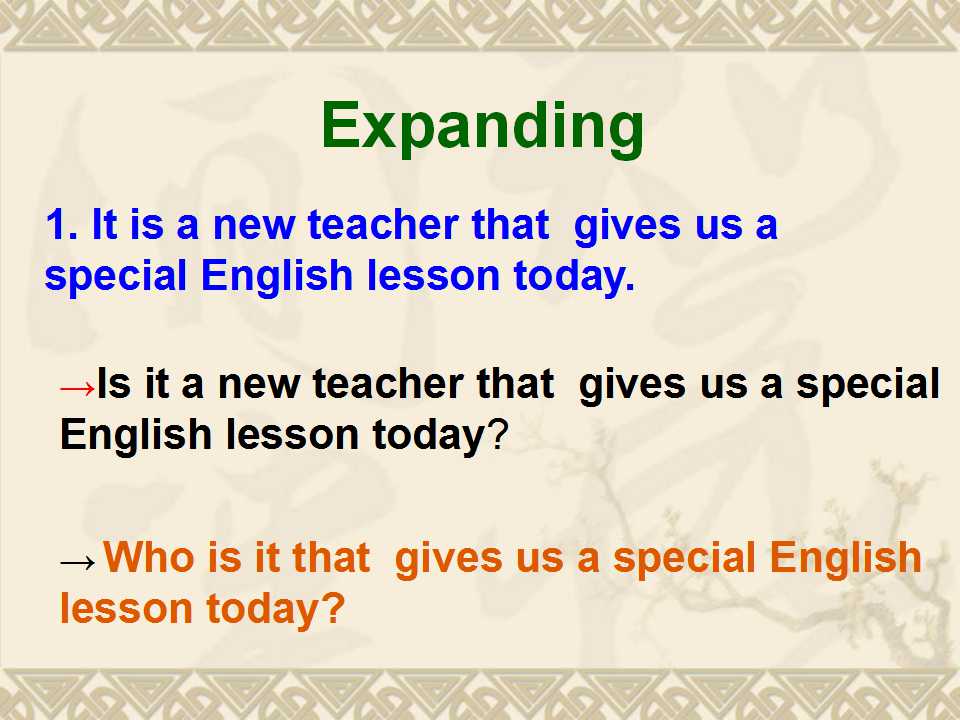 Expanding

1. It is a new teacher that gives us a special English lesson today.

→Is it a new teacher that gives us a special English lesson today?

→Who is it that gives us a special English lesson today?